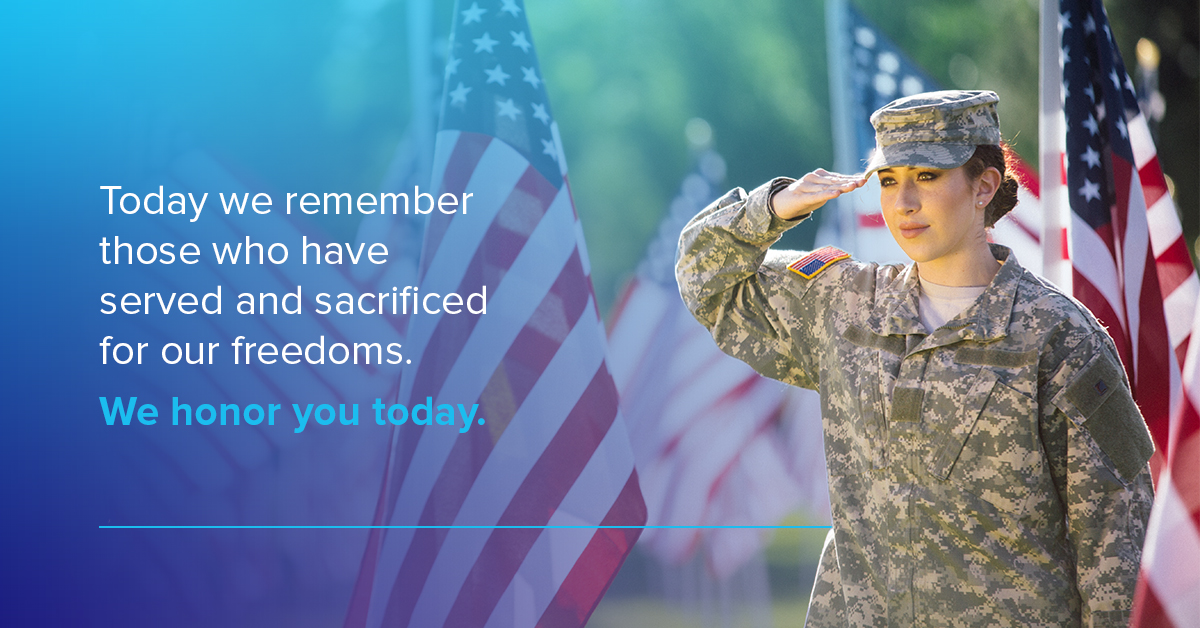 Today we remember those who have served and sacrificed for our freedoms.

We honor you today.